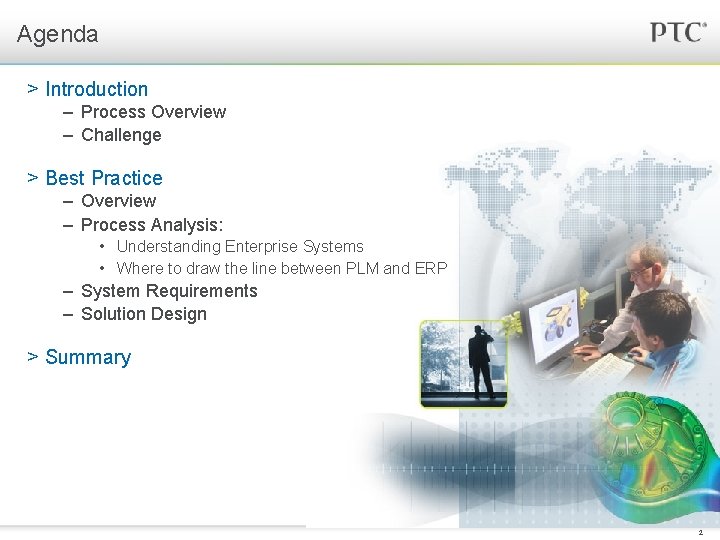 Agenda

PTC®

> Introduction
– Process Overview
– Challenge

> Best Practice
– Overview
– Process Analysis:
• Understanding Enterprise Systems
• Where to draw the line between PLM and ERP
– System Requirements
– Solution Design

> Summary

2